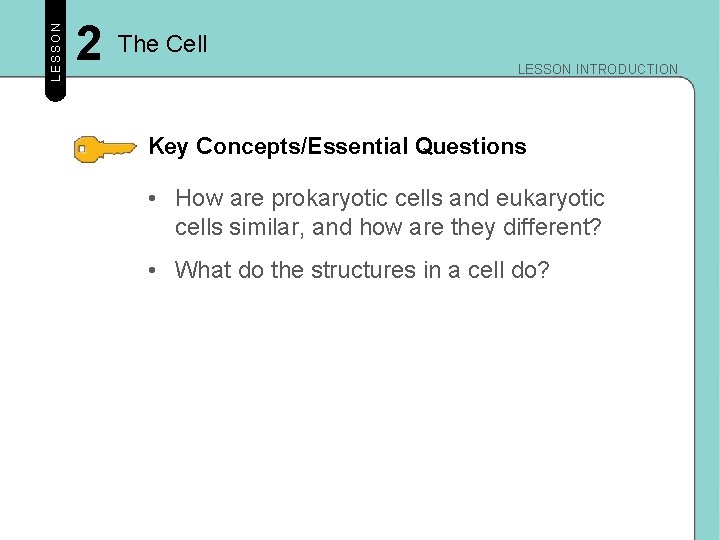 LESSON 2 The Cell

LESSON INTRODUCTION

Key Concepts/Essential Questions

• How are prokaryotic cells and eukaryotic cells similar, and how are they different?

• What do the structures in a cell do?